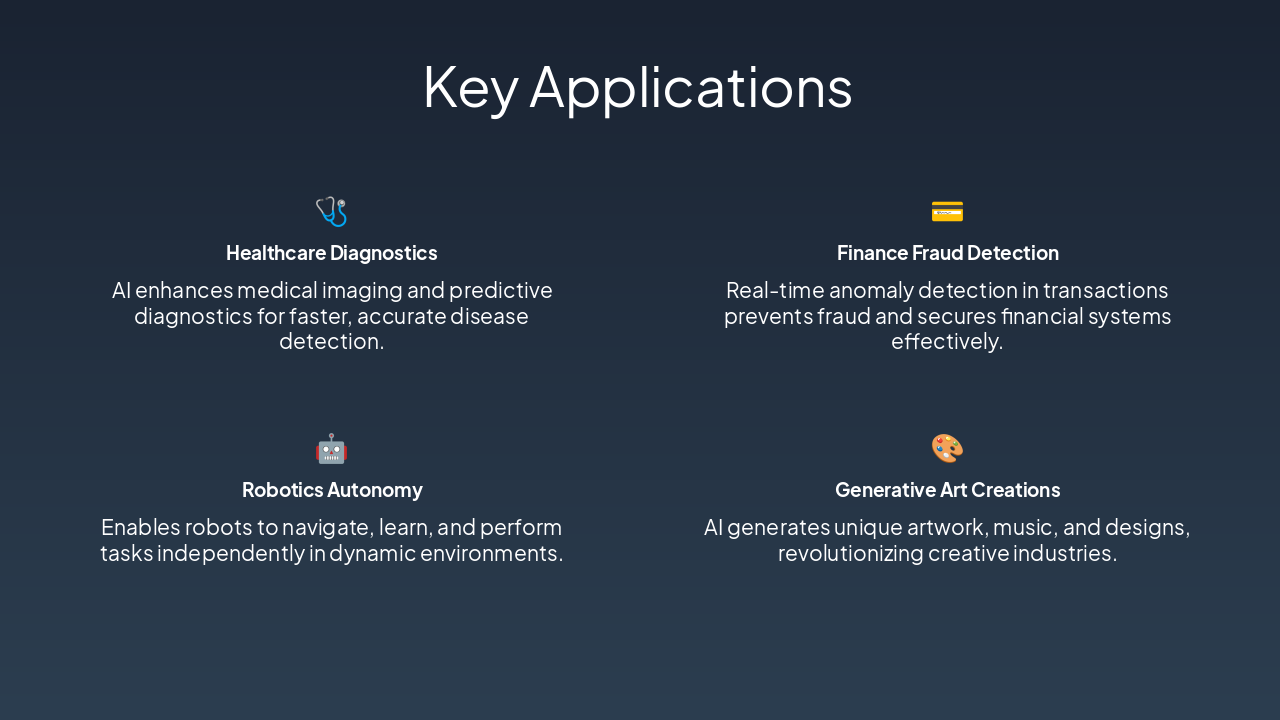 Key Applications

Healthcare Diagnostics

AI enhances medical imaging and predictive diagnostics for faster, accurate disease detection.

Finance Fraud Detection

Real-time anomaly detection in transactions prevents fraud and secures financial systems effectively.

Robotics Autonomy

Enables robots to navigate, learn, and perform tasks independently in dynamic environments.

Generative Art Creations

AI generates unique artwork, music, and designs, revolutionizing creative industries.